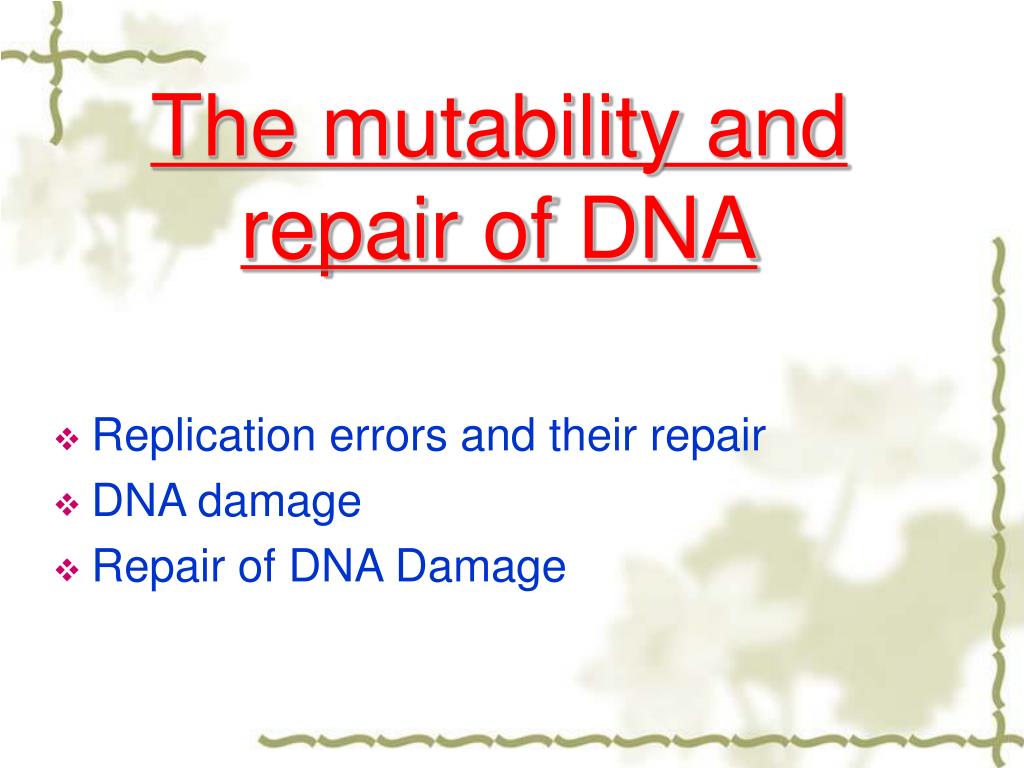 The mutability and repair of DNA

❖ Replication errors and their repair
❖ DNA damage
❖ Repair of DNA Damage